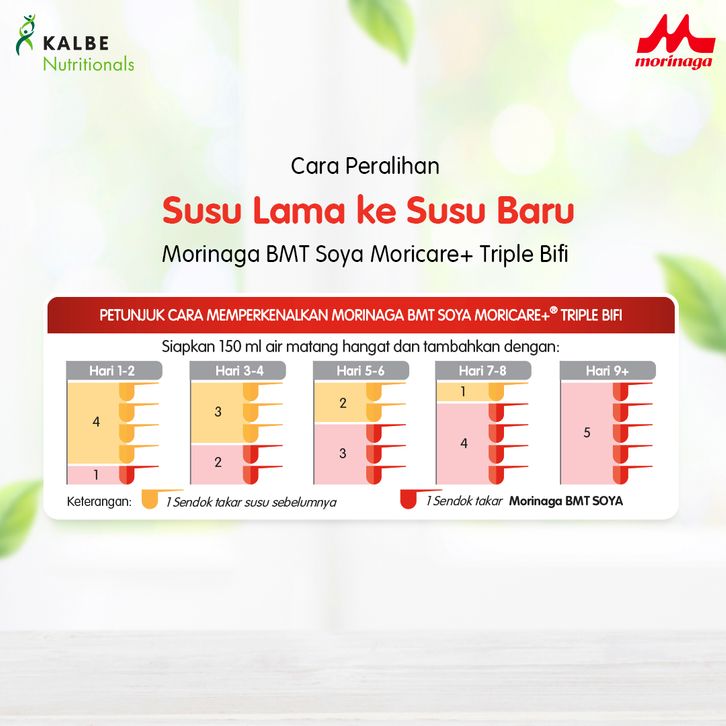 KALBE Nutritionals

morinaga

Cara Peralihan

Susu Lama ke Susu Baru

Morinaga BMT Soya Moricare+ Triple Bifi

PETUNJUK CARA MEMPERKENALKAN MORINAGA BMT SOYA MORICARE+® TRIPLE BIFI

Siapkan 150 ml air matang hangat dan tambahkan dengan:

Hari 1-2
4
1

Hari 3-4
3
2

Hari 5-6
2
3

Hari 7-8
1
4

Hari 9+
5

Keterangan: 1 Sendok takar susu sebelumnya 1 Sendok takar Morinaga BMT SOYA